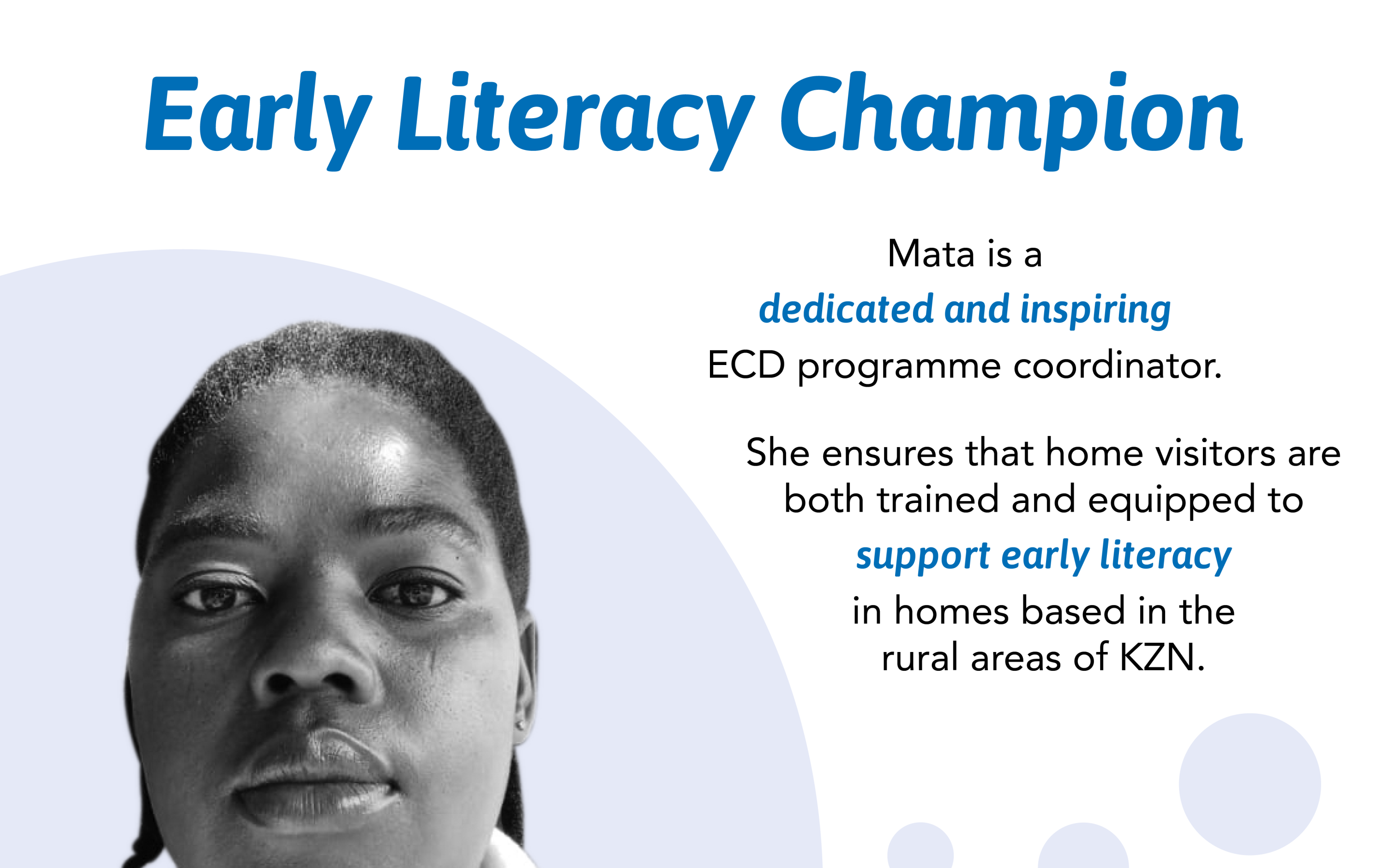 Early Literacy Champion

Mata is a dedicated and inspiring ECD programme coordinator.

She ensures that home visitors are both trained and equipped to support early literacy in homes based in the rural areas of KZN.